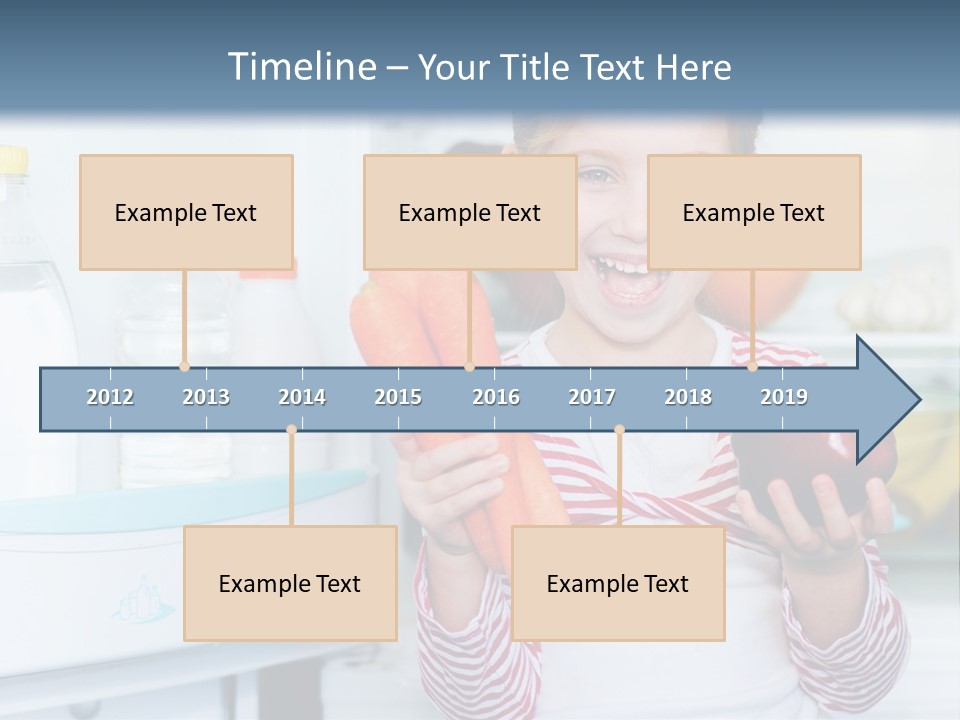 Timeline – Your Title Text Here

Example Text

Example Text

Example Text

2012 2013 2014 2015 2016 2017 2018 2019

Example Text

Example Text